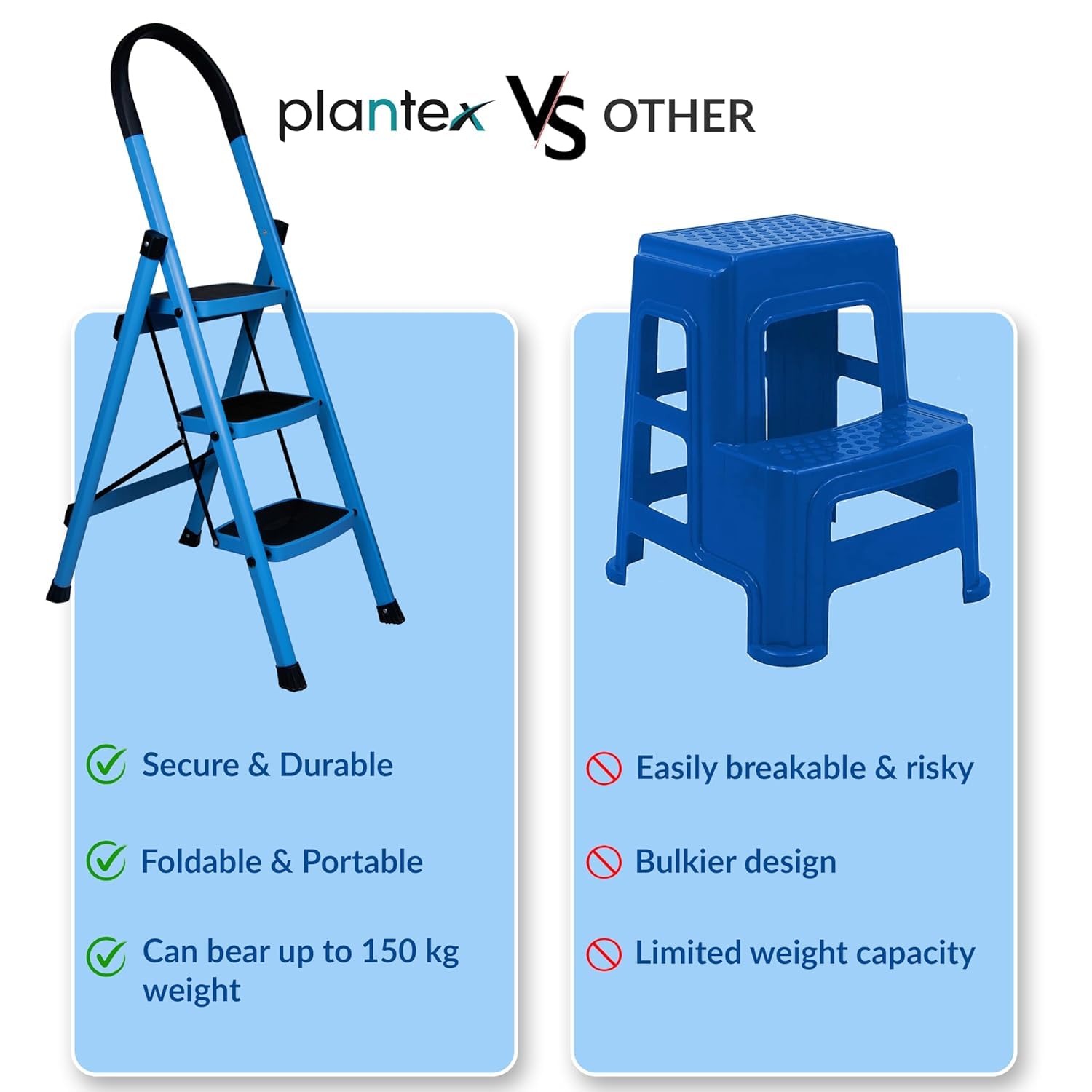 plantex VS OTHER

Secure & Durable

Foldable & Portable

Can bear up to 150 kg weight

Easily breakable & risky

Bulkier design

Limited weight capacity